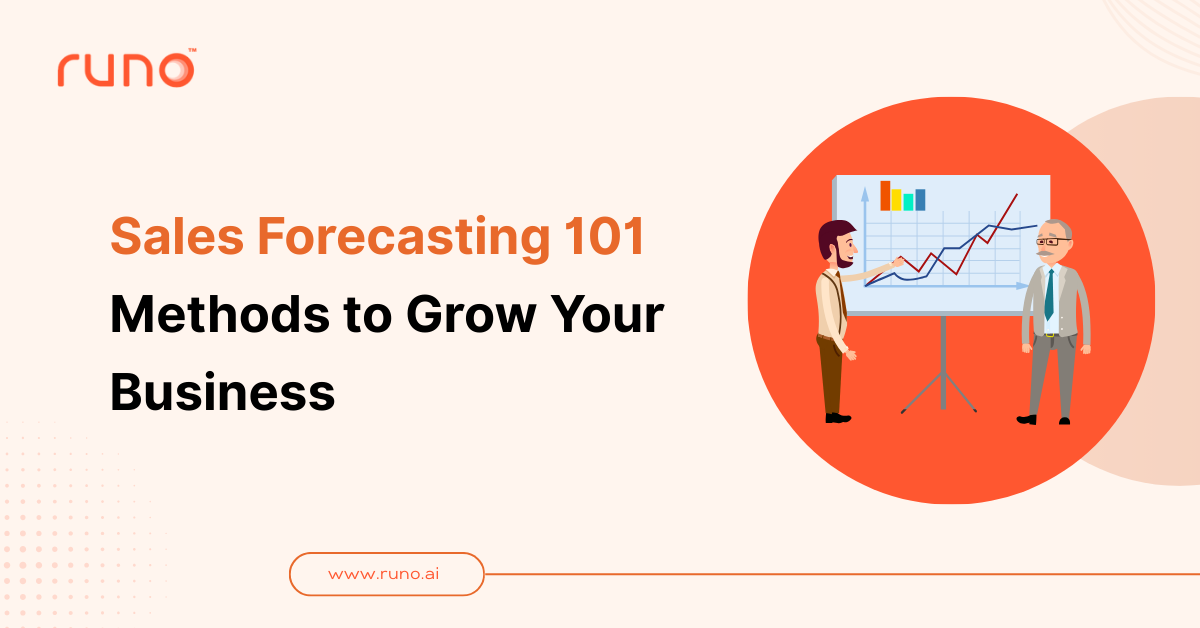 runo™

Sales Forecasting 101
Methods to Grow Your Business

www.runo.ai